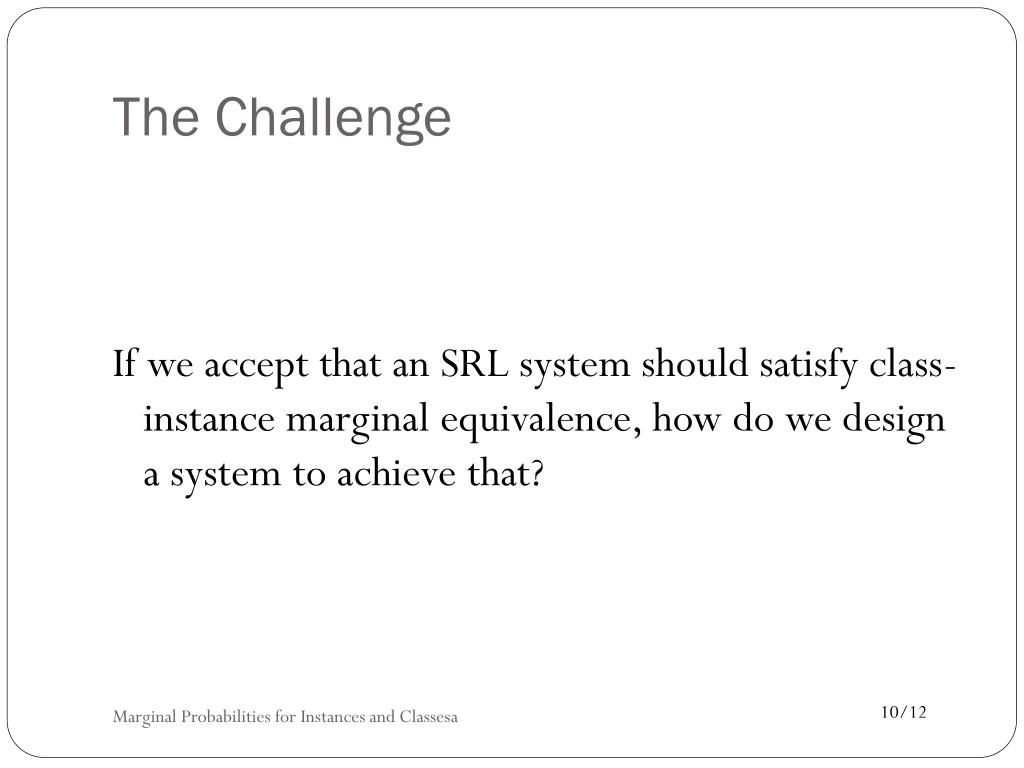 The Challenge

If we accept that an SRL system should satisfy class-instance marginal equivalence, how do we design a system to achieve that?

Marginal Probabilities for Instances and Classesa

10/12